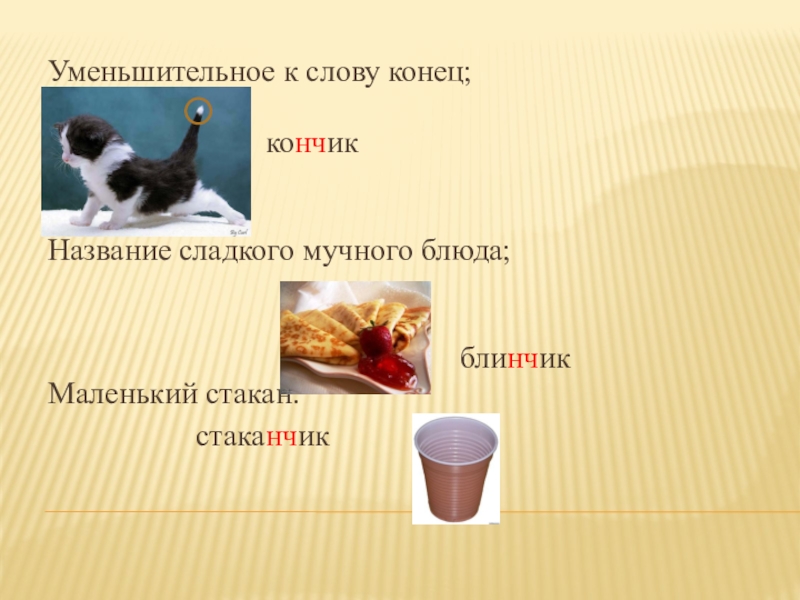 Уменьшительное к слову конец;

кончик

Название сладкого мучного блюда;

блинчик

Маленький стакан.

стаканчик